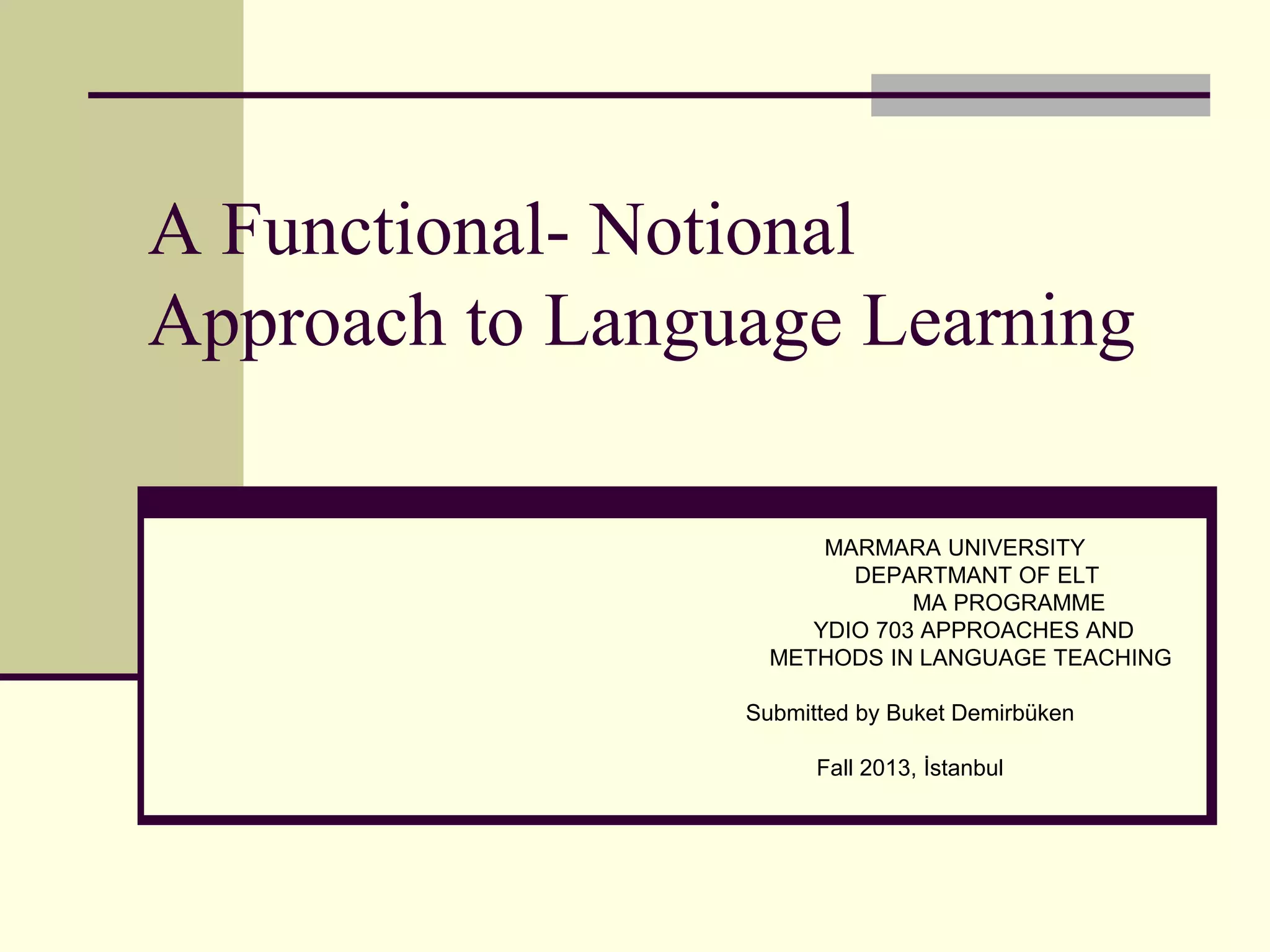 A Functional- Notional Approach to Language Learning

MARMARA UNIVERSITY
DEPARTMANT OF ELT
MA PROGRAMME
YDIO 703 APPROACHES AND METHODS IN LANGUAGE TEACHING

Submitted by Buket Demirbüken

Fall 2013, İstanbul